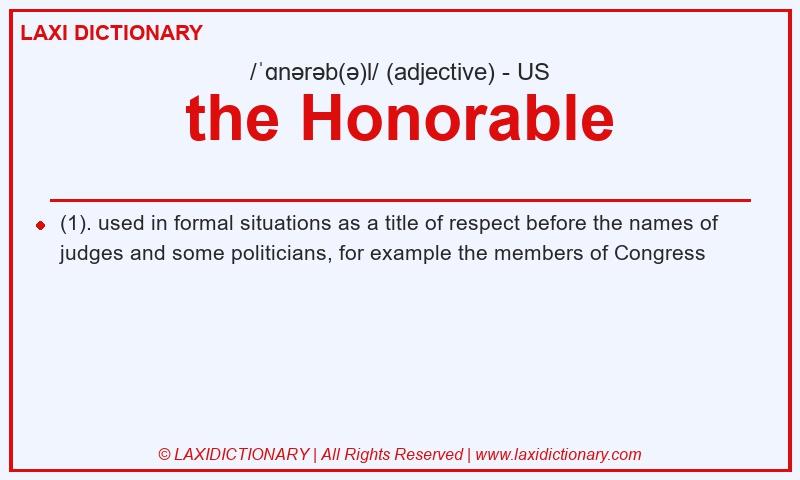 LAXI DICTIONARY

/ˈɑnərəb(ə)l/ (adjective) - US

the Honorable

(1). used in formal situations as a title of respect before the names of judges and some politicians, for example the members of Congress

© LAXIDICTIONARY | All Rights Reserved | www.laxidictionary.com